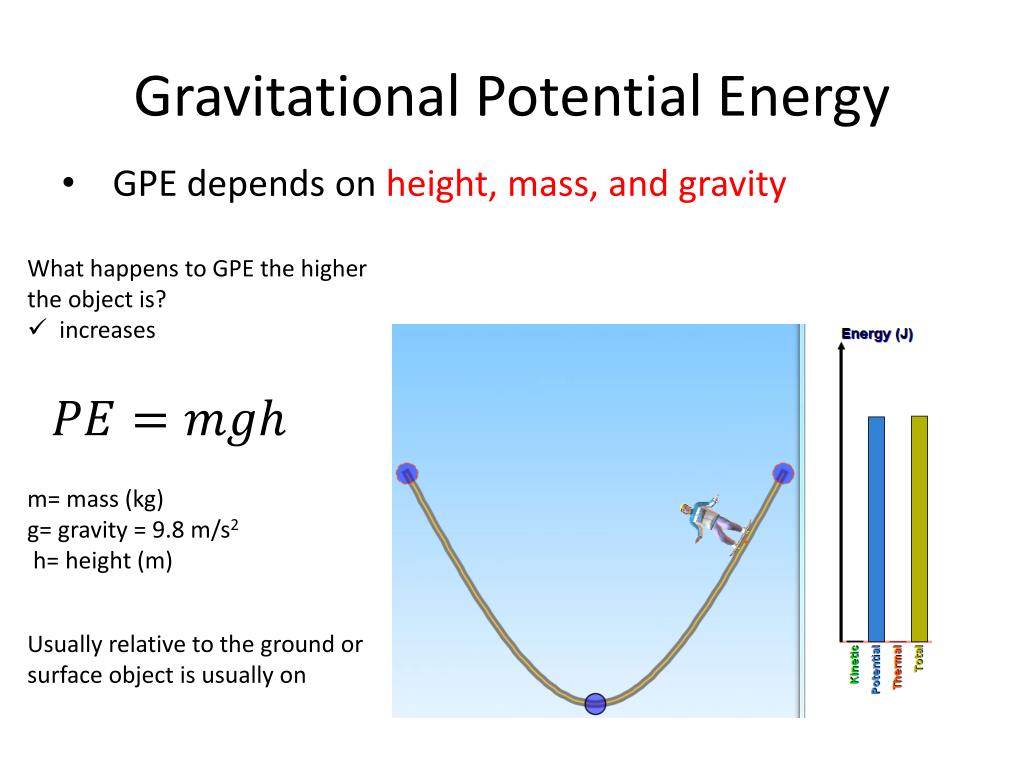 Gravitational Potential Energy

• GPE depends on height, mass, and gravity

What happens to GPE the higher the object is?
✓ increases

$PE = mgh$

m= mass (kg)
g= gravity = 9.8 m/s$^2$
h= height (m)

Usually relative to the ground or surface object is usually on

Energy (J)

Kinetic
Potential
Thermal
Total